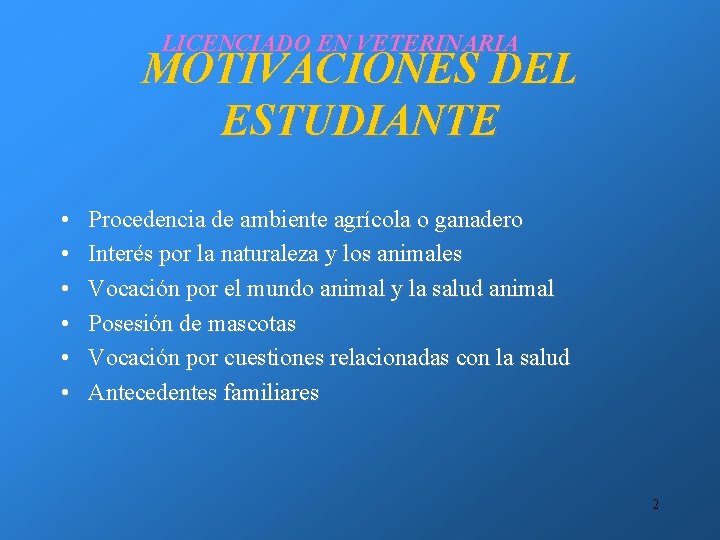 LICENCIADO EN VETERINARIA
MOTIVACIONES DEL ESTUDIANTE

• Procedencia de ambiente agrícola o ganadero
• Interés por la naturaleza y los animales
• Vocación por el mundo animal y la salud animal
• Posesión de mascotas
• Vocación por cuestiones relacionadas con la salud
• Antecedentes familiares

2